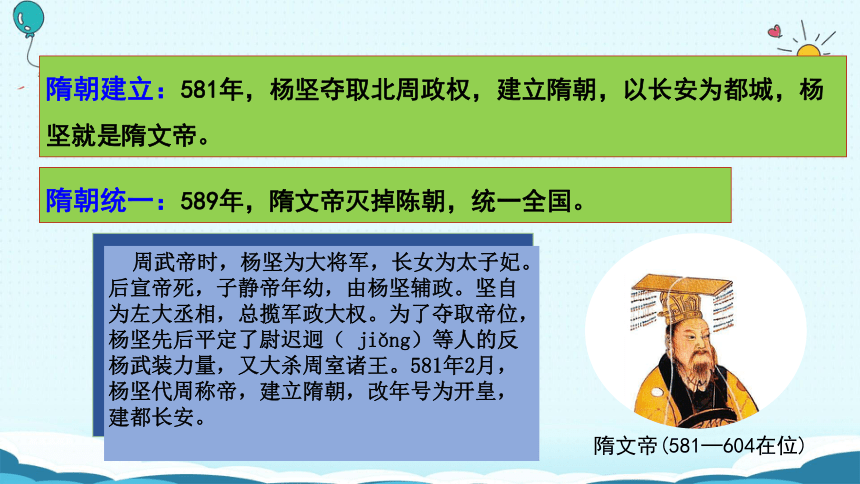 隋朝建立：581年，杨坚夺取北周政权，建立隋朝，以长安为都城，杨坚就是隋文帝。

隋朝统一：589年，隋文帝灭掉陈朝，统一全国。

周武帝时，杨坚为大将军，长女为太子妃。后宣帝死，子静帝年幼，由杨坚辅政。坚自为左大丞相，总揽军政大权。为了夺取帝位，杨坚先后平定了尉迟迥（ jiǒng）等人的反杨武装力量，又大杀周室诸王。581年2月，杨坚代周称帝，建立隋朝，改年号为开皇，建都长安。

隋文帝(581—604在位)